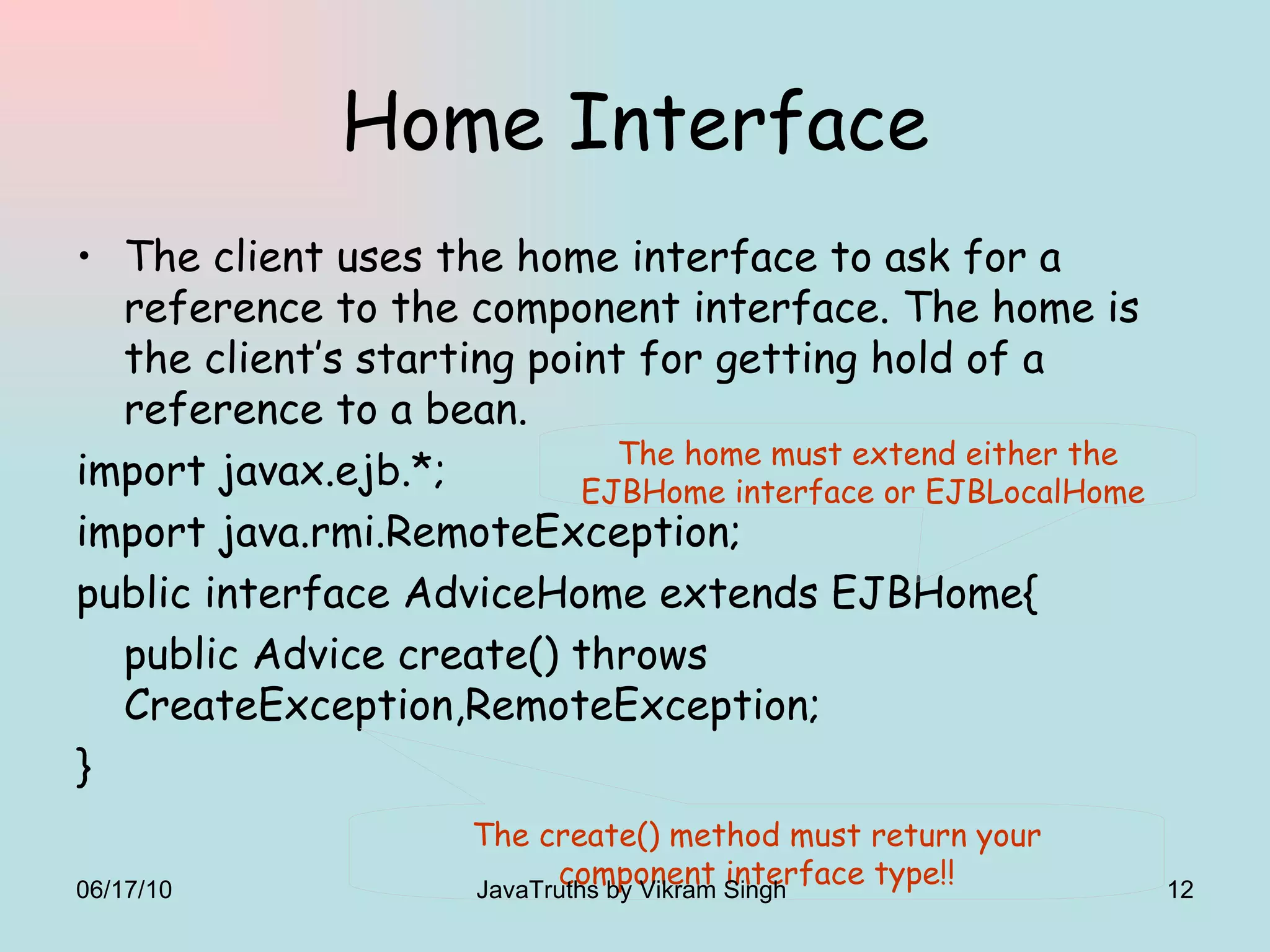 Home Interface

• The client uses the home interface to ask for a reference to the component interface. The home is the client's starting point for getting hold of a reference to a bean.

import javax.ejb.*;

The home must extend either the EJBHome interface or EJBLocalHome

import java.rmi.RemoteException;

public interface AdviceHome extends EJBHome{

public Advice create() throws CreateException,RemoteException;

}

The create() method must return your component interface type!!

06/17/10

JavaTruths by Vikram Singh

12